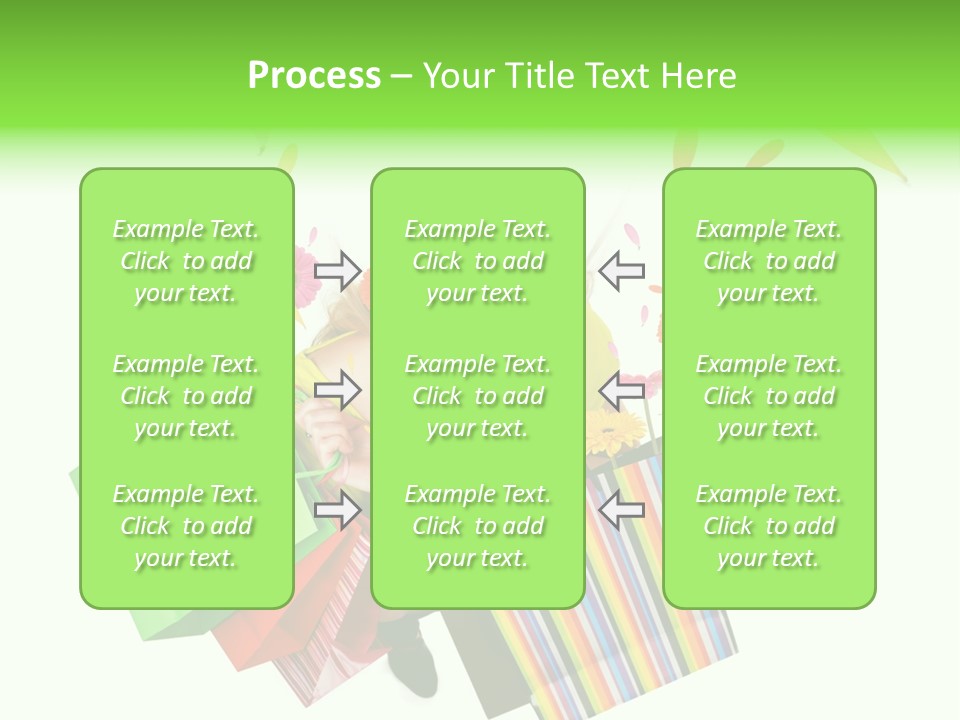 Process – Your Title Text Here

Example Text. Click to add your text.

Example Text. Click to add your text.

Example Text. Click to add your text.

Example Text. Click to add your text.

Example Text. Click to add your text.

Example Text. Click to add your text.

Example Text. Click to add your text.

Example Text. Click to add your text.

Example Text. Click to add your text.